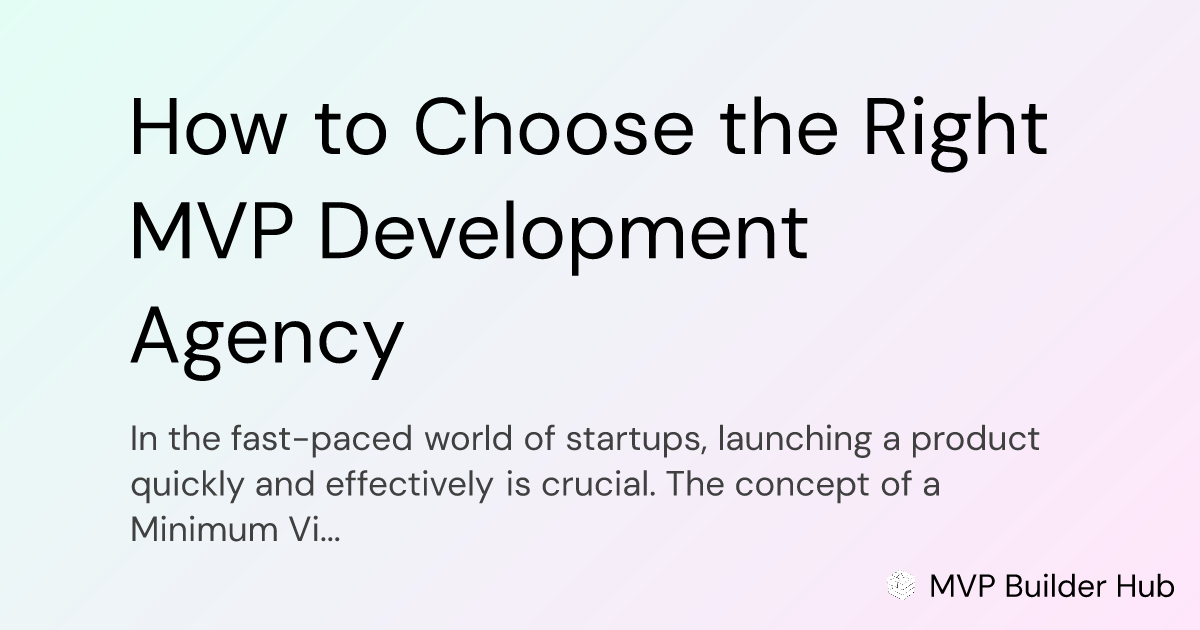 How to Choose the Right MVP Development Agency

In the fast-paced world of startups, launching a product quickly and effectively is crucial. The concept of a Minimum Vi...

MVP Builder Hub